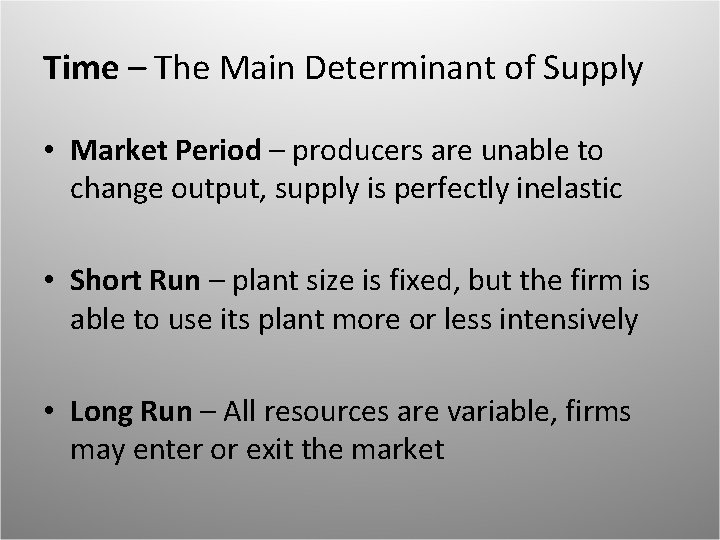 Time – The Main Determinant of Supply

• Market Period – producers are unable to change output, supply is perfectly inelastic

• Short Run – plant size is fixed, but the firm is able to use its plant more or less intensively

• Long Run – All resources are variable, firms may enter or exit the market